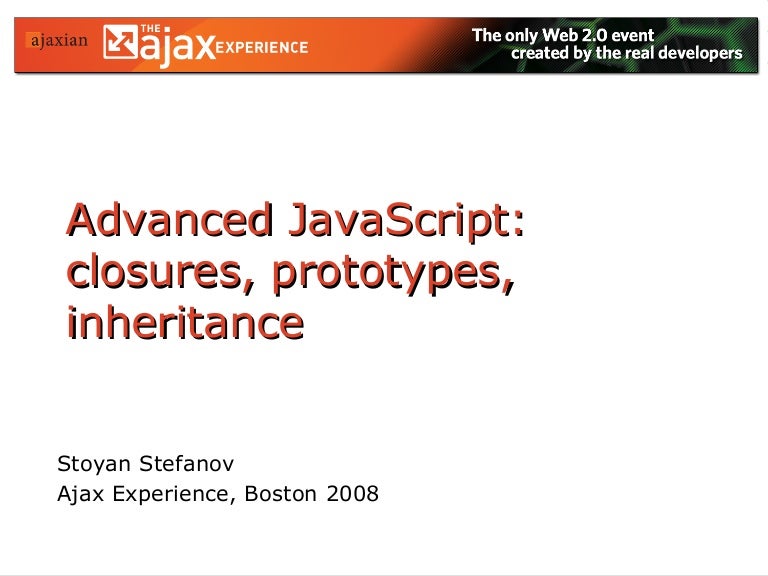 ajaxian THE ajax EXPERIENCE

The only Web 2.0 event created by the real developers

Advanced JavaScript: closures, prototypes, inheritance

Stoyan Stefanov
Ajax Experience, Boston 2008